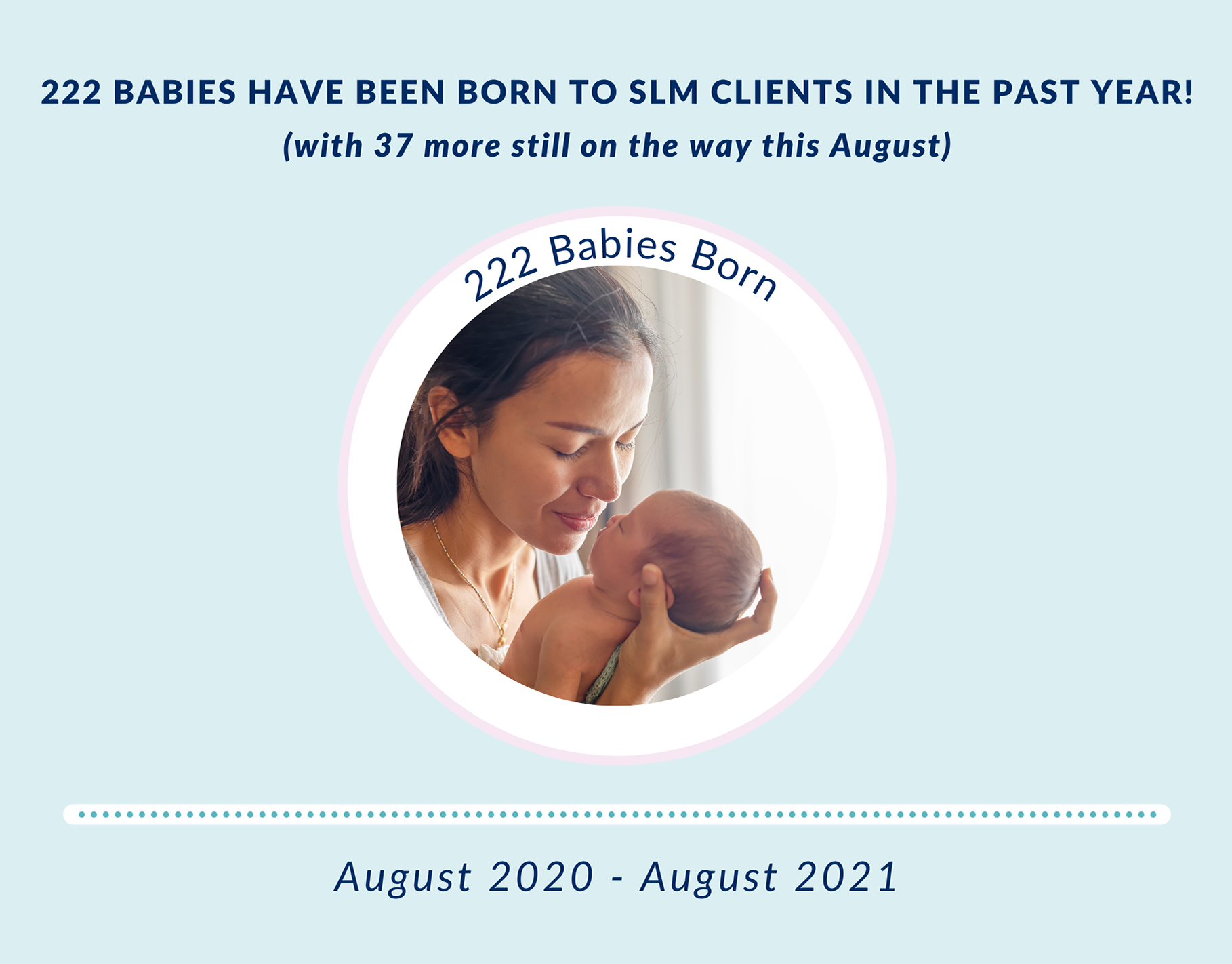 222 BABIES HAVE BEEN BORN TO SLM CLIENTS IN THE PAST YEAR!
(with 37 more still on the way this August)

222 Babies Born

August 2020 - August 2021